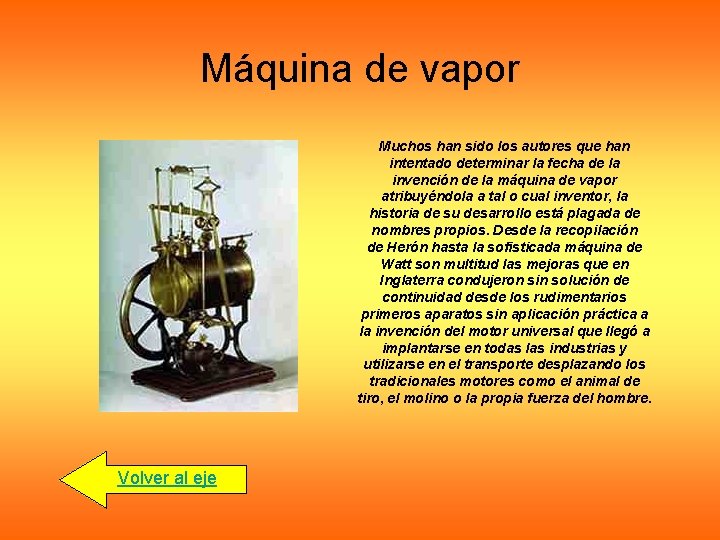 Máquina de vapor

Muchos han sido los autores que han intentado determinar la fecha de la invención de la máquina de vapor atribuyéndola a tal o cual inventor, la historia de su desarrollo está plagada de nombres propios. Desde la recopilación de Herón hasta la sofisticada máquina de Watt son multitud las mejoras que en Inglaterra condujeron sin solución de continuidad desde los rudimentarios primeros aparatos sin aplicación práctica a la invención del motor universal que llegó a implantarse en todas las industrias y utilizarse en el transporte desplazando los tradicionales motores como el animal de tiro, el molino o la propia fuerza del hombre.

Volver al eje